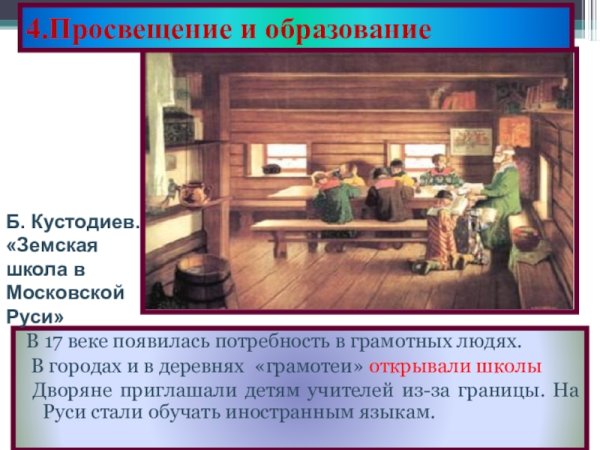 4.Просвещение и образование

Б. Кустодиев. «Земская школа в Московской Руси»

В 17 веке появилась потребность в грамотных людях.

В городах и в деревнях «грамотеи» открывали школы

Дворяне приглашали детям учителей из-за границы. На Руси стали обучать иностранным языкам.